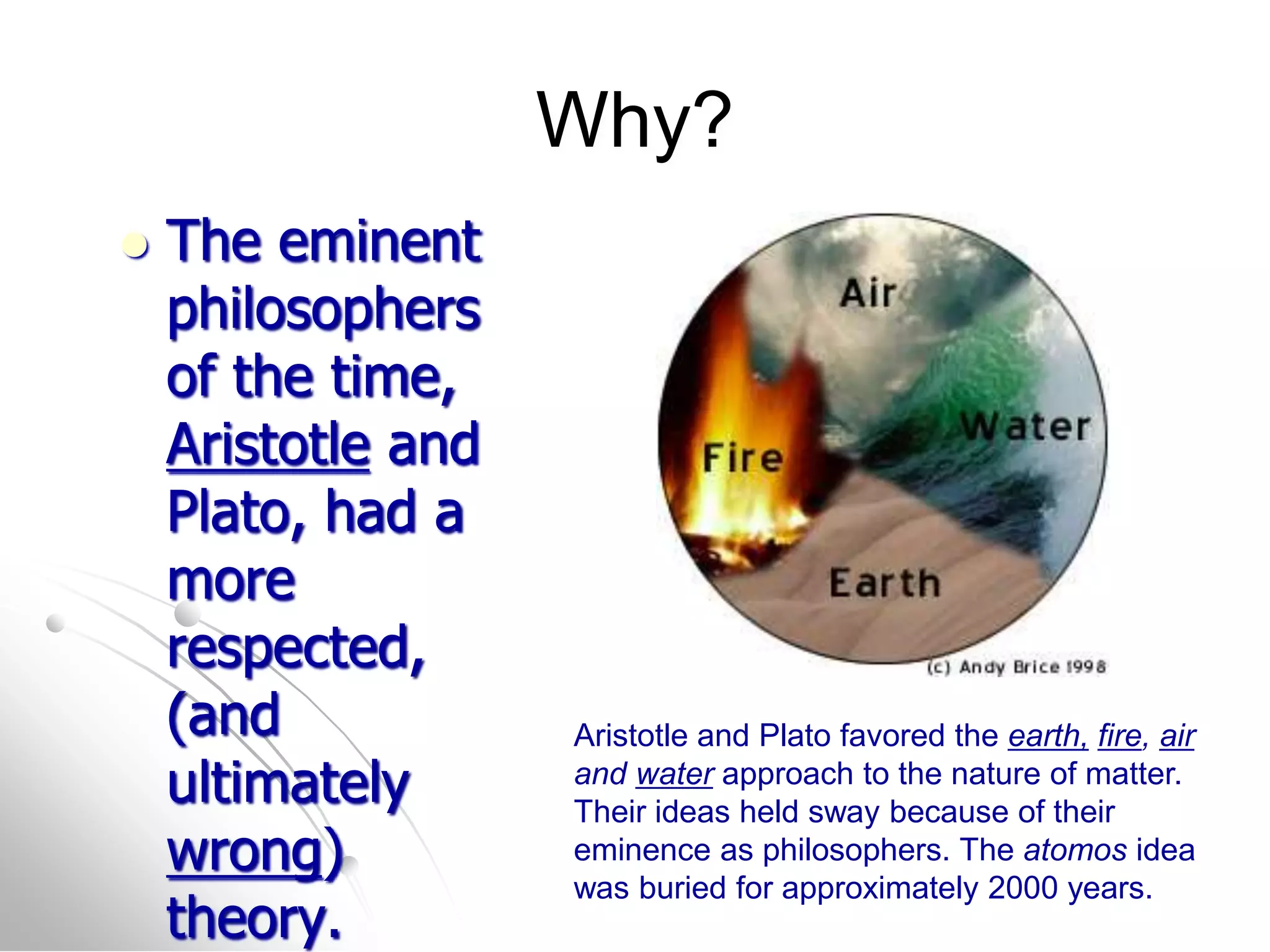 Why?

The eminent philosophers of the time, Aristotle and Plato, had a more respected, (and ultimately wrong) theory.

Air

Water

Fire

Earth

(c) Andy Brice 1998

Aristotle and Plato favored the earth, fire, air and water approach to the nature of matter. Their ideas held sway because of their eminence as philosophers. The atomos idea was buried for approximately 2000 years.